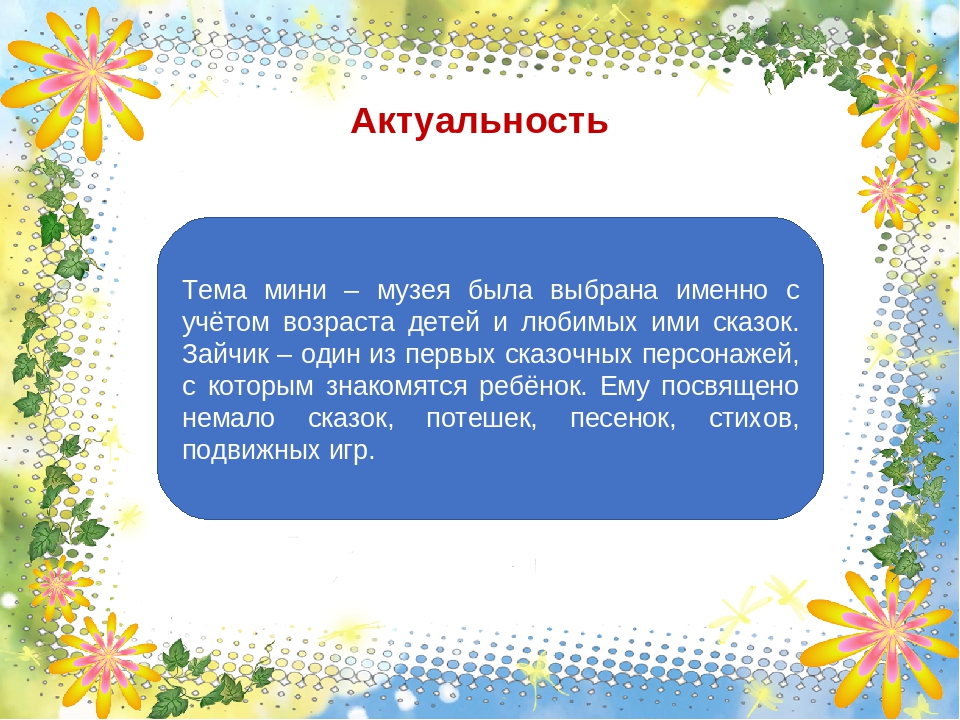 Актуальность

Тема мини – музея была выбрана именно с учётом возраста детей и любимых ими сказок. Зайчик – один из первых сказочных персонажей, с которым знакомятся ребёнок. Ему посвящено немало сказок, потешек, песенок, стихов, подвижных игр.